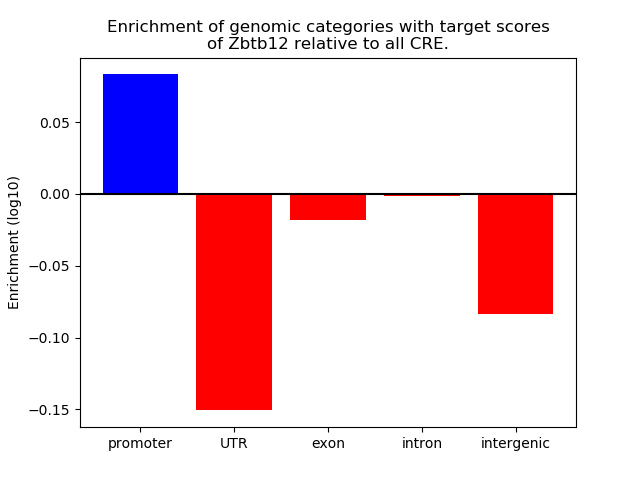 Enrichment of genomic categories with target scores of Zbtb12 relative to all CRE.

Enrichment (log10)

0.05
0.00
−0.05
−0.10
−0.15

promoter
UTR
exon
intron
intergenic